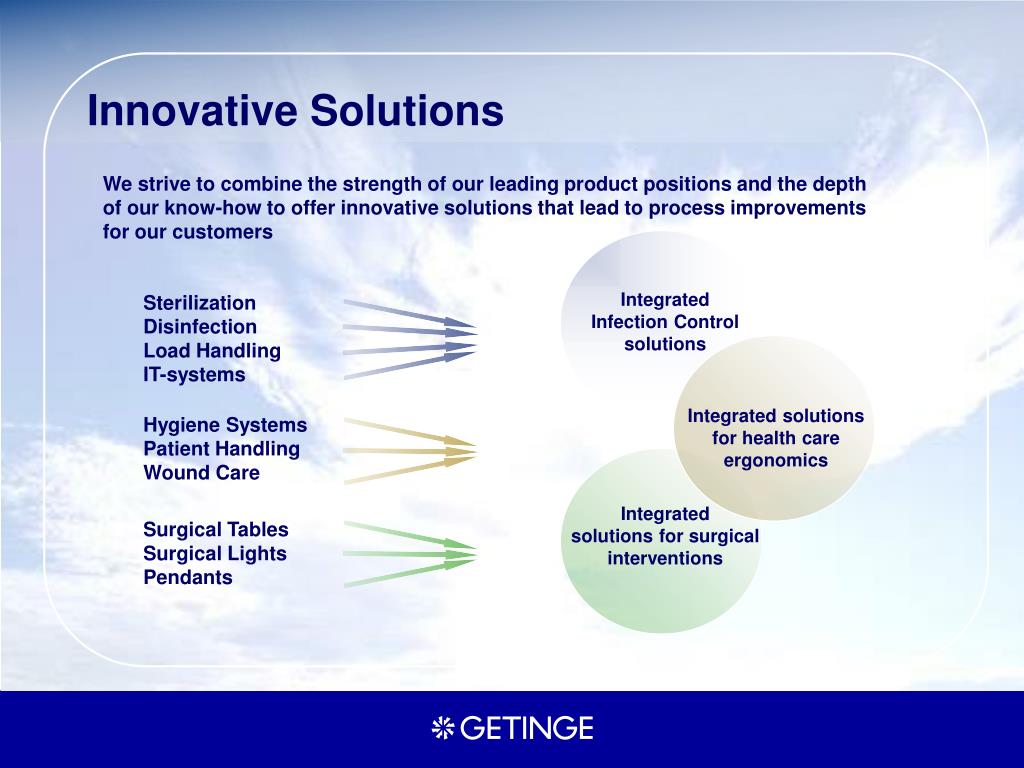 Innovative Solutions

We strive to combine the strength of our leading product positions and the depth of our know-how to offer innovative solutions that lead to process improvements for our customers

Sterilization
Disinfection
Load Handling
IT-systems

Hygiene Systems
Patient Handling
Wound Care

Surgical Tables
Surgical Lights
Pendants

Integrated Infection Control solutions

Integrated solutions for health care ergonomics

Integrated solutions for surgical interventions

GETINGE